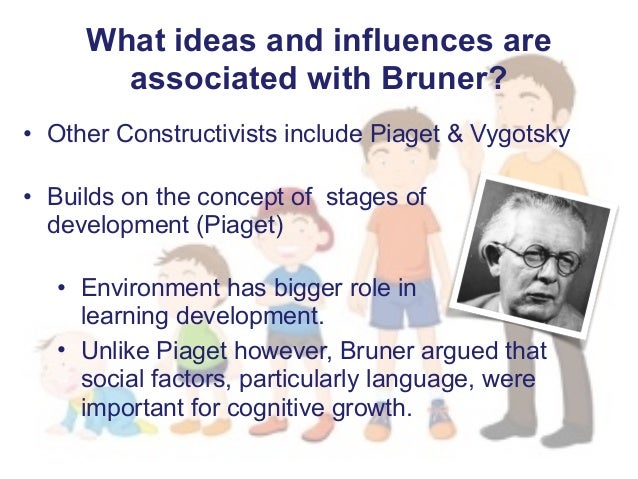 What ideas and influences are associated with Bruner?

• Other Constructivists include Piaget & Vygotsky

• Builds on the concept of  stages of development (Piaget)

• Environment has bigger role in learning development.

• Unlike Piaget however, Bruner argued that social factors, particularly language, were important for cognitive growth.